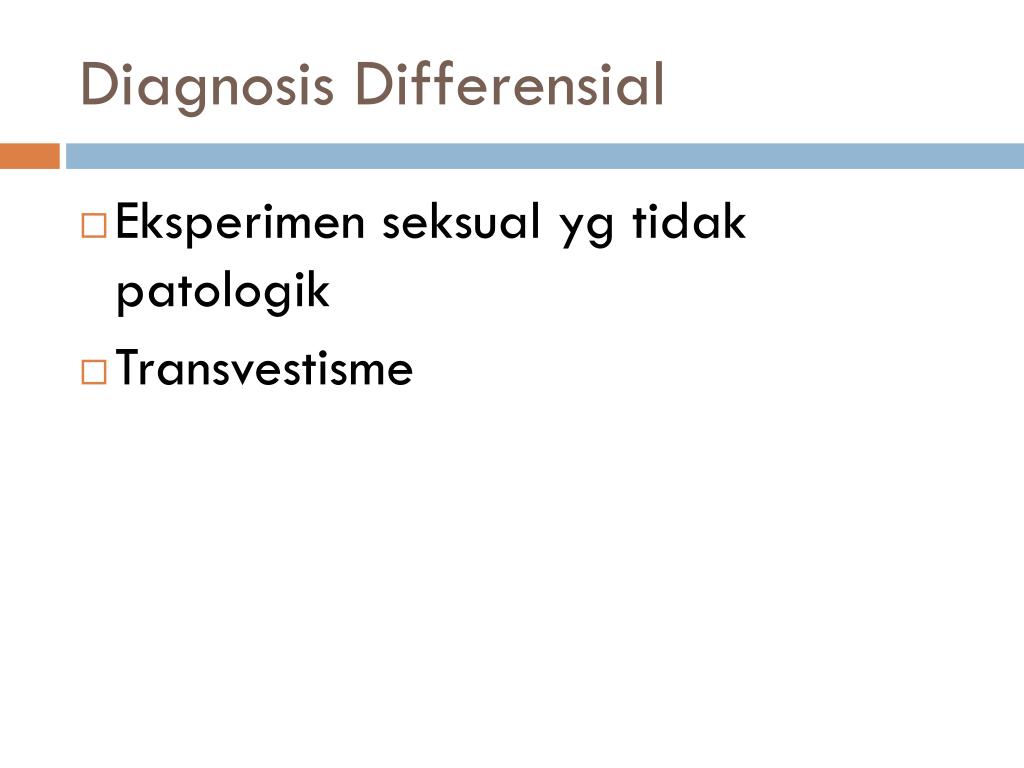 Diagnosis Differensial

□ Eksperimen seksual yg tidak patologik

□ Transvestisme